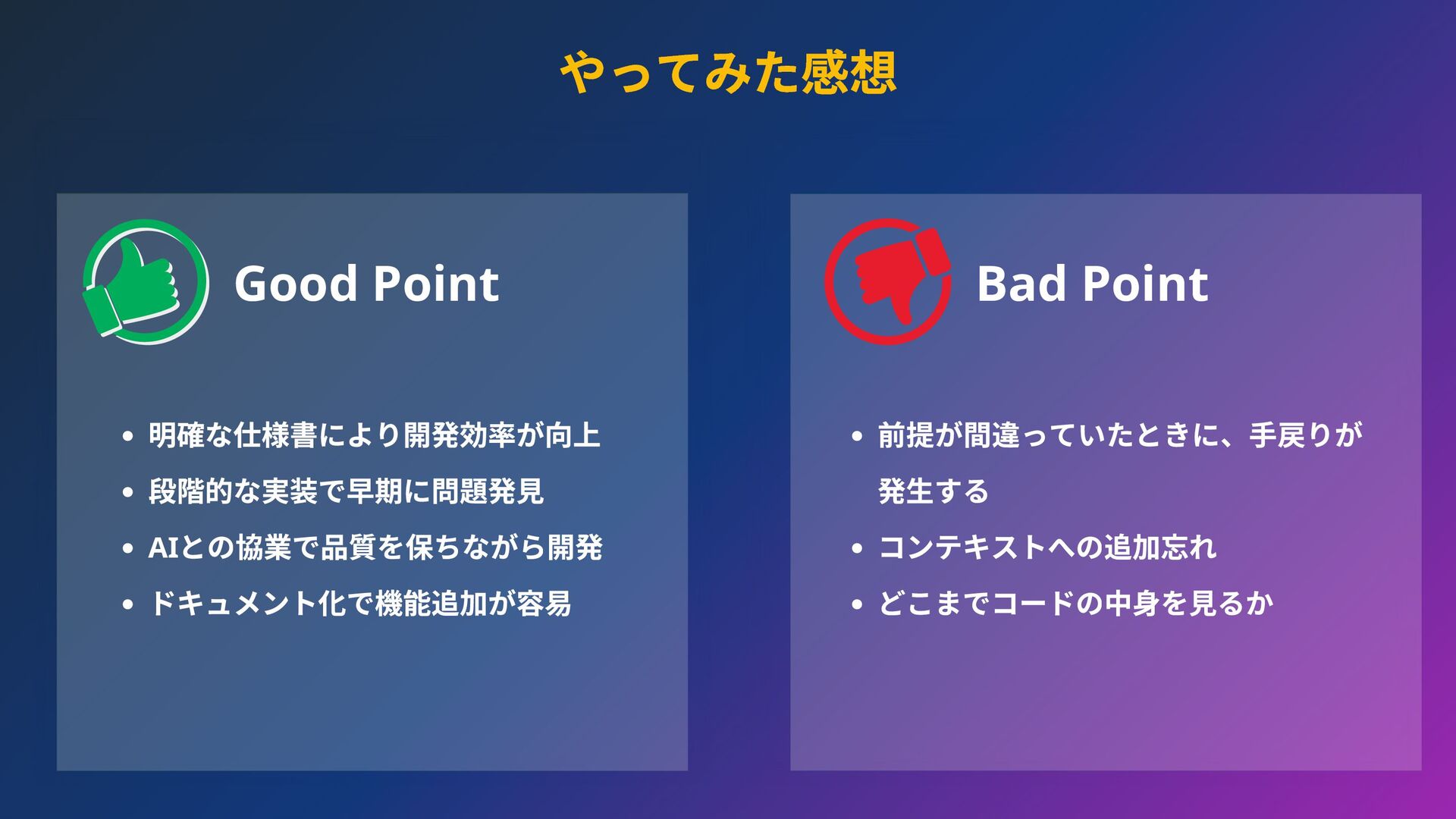 やってみた感想

Good Point

• 明確な仕様書により開発効率が向上
• 段階的な実装で早期に問題発見
• AIとの協業で品質を保ちながら開発
• ドキュメント化で機能追加が容易

Bad Point

• 前提が間違っていたときに、手戻りが発生する
• コンテキストへの追加忘れ
• どこまでコードの中身を見るか